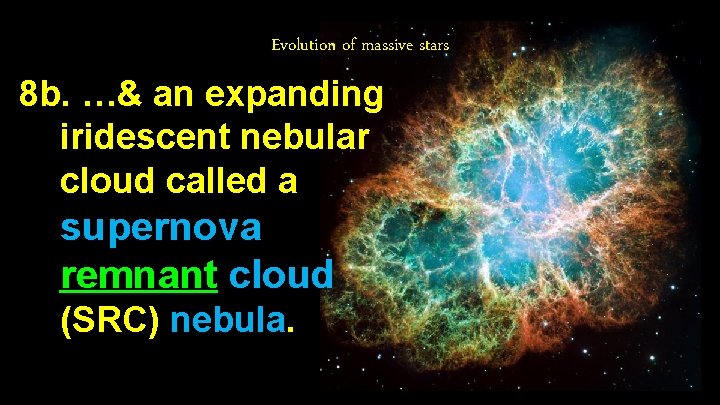 Evolution of massive stars

8b. …& an expanding iridescent nebular cloud called a supernova remnant cloud (SRC) nebula.